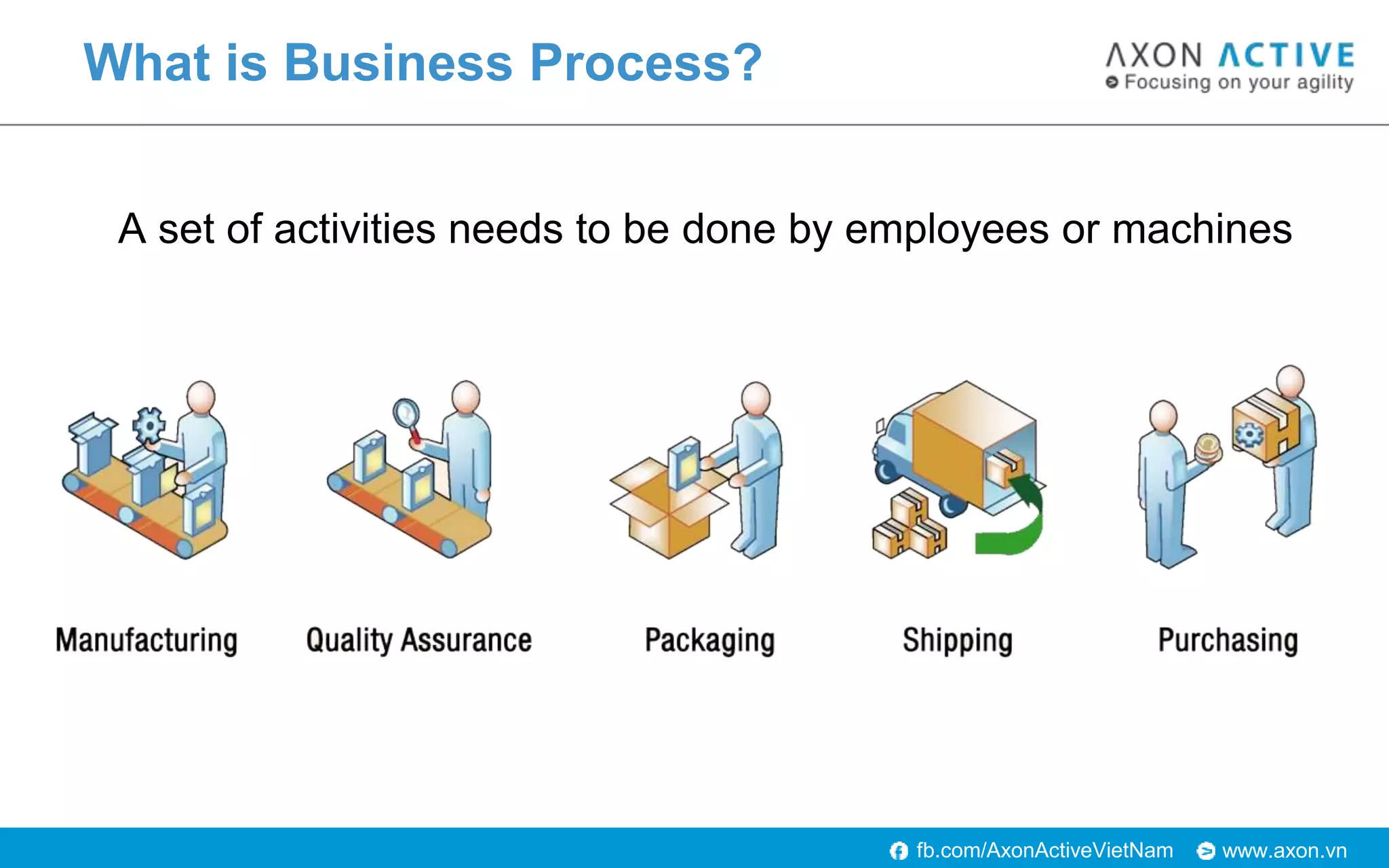 What is Business Process?

AXON ACTIVE
Focusing on your agility

A set of activities needs to be done by employees or machines

Manufacturing

Quality Assurance

Packaging

Shipping

Purchasing

fb.com/AxonActiveVietNam www.axon.vn